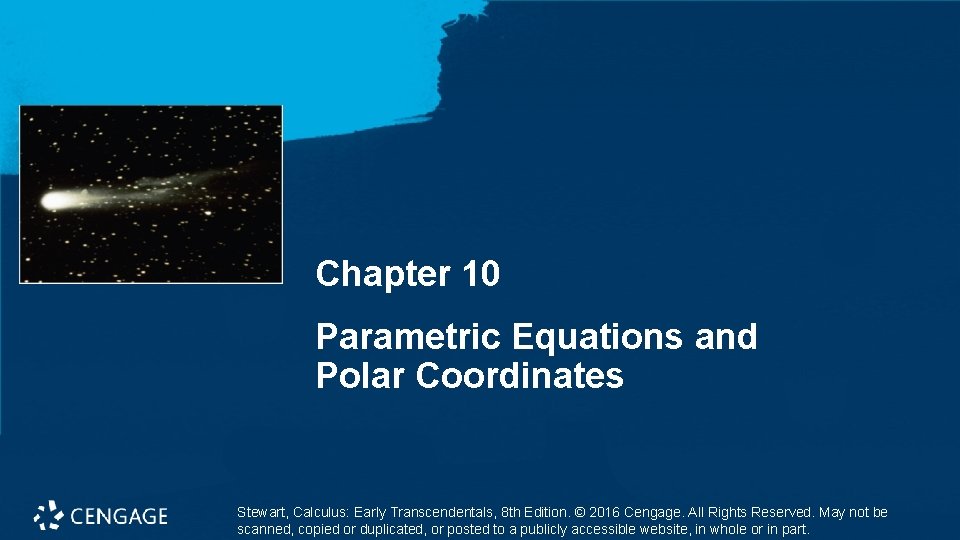 Chapter 10

Parametric Equations and Polar Coordinates

CENGAGE

Stewart, Calculus: Early Transcendentals, 8th Edition. © 2016 Cengage. All Rights Reserved. May not be scanned, copied or duplicated, or posted to a publicly accessible website, in whole or in part.